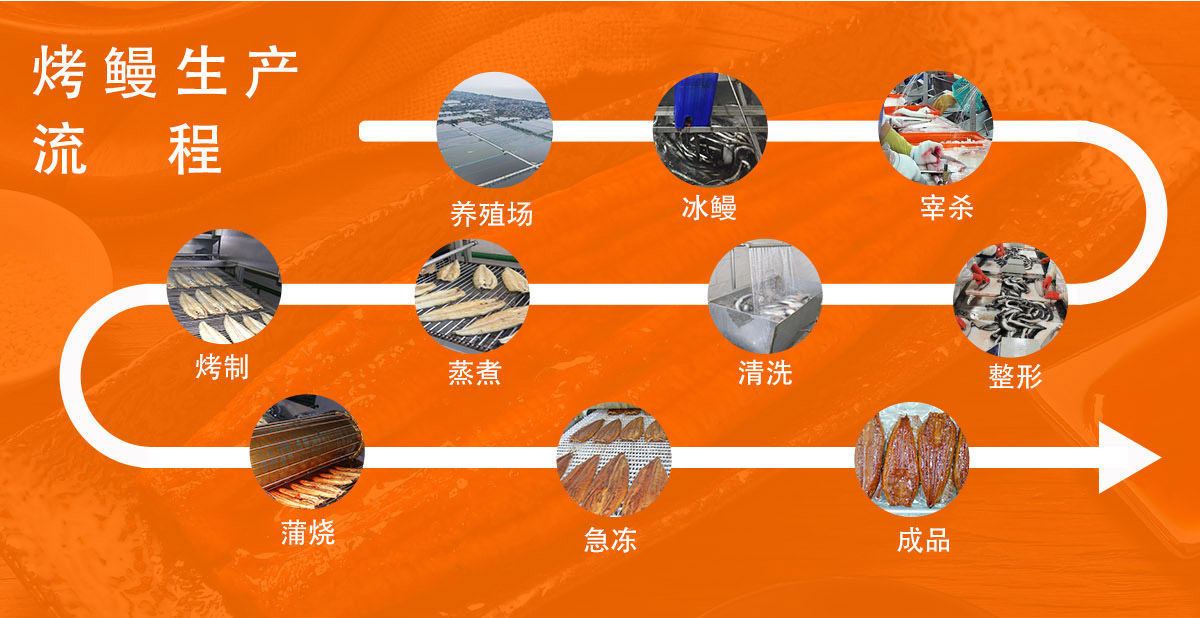 烤鳗生产流程

养殖场

冰鳗

宰杀

整形

清洗

蒸煮

烤制

蒲烧

急冻

成品